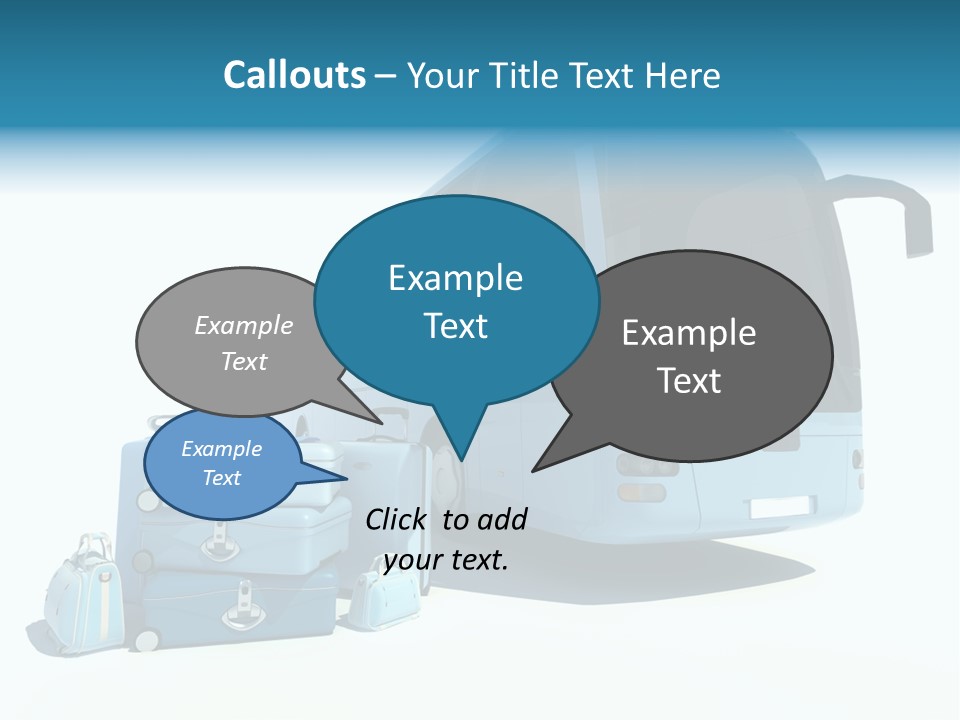 Callouts – Your Title Text Here

Example Text

Example Text

Example Text

Example Text

Click to add your text.